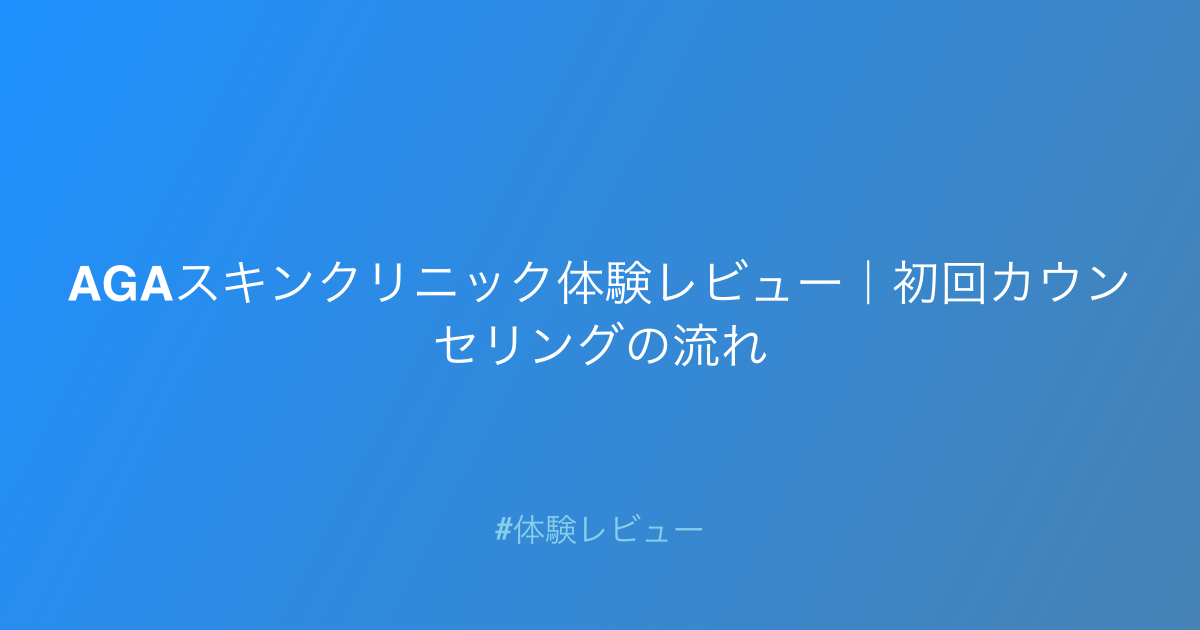 AGAスキンクリニック体験レビュー｜初回カウンセリングの流れ

#体験レビュー